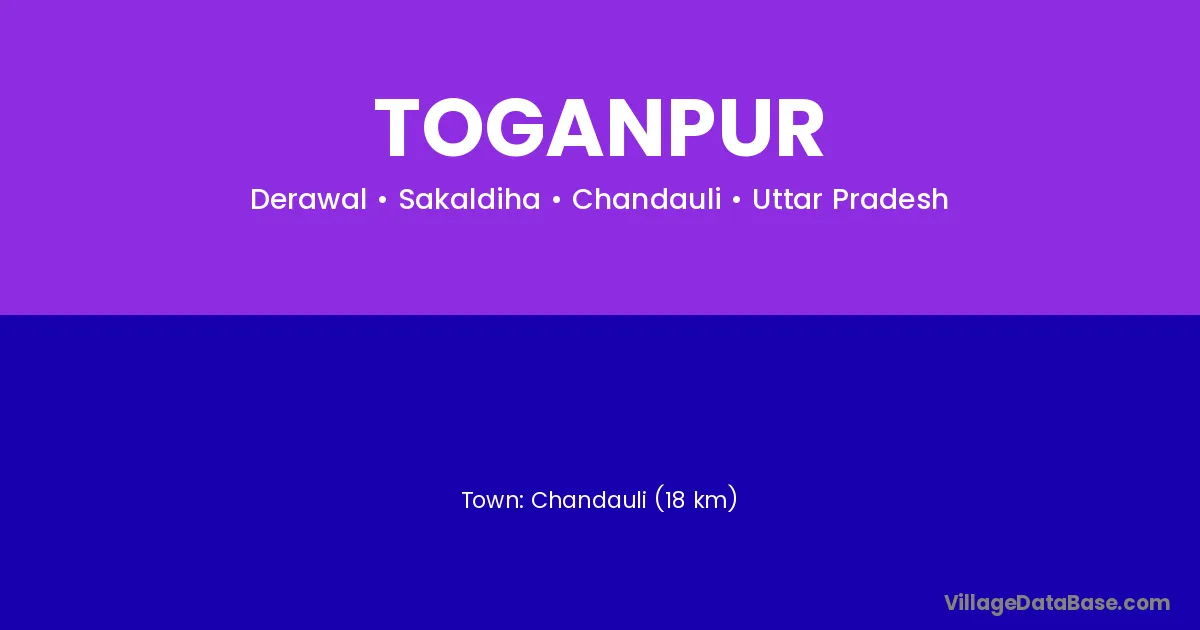 TOGANPUR

Derawal • Sakaldiha • Chandauli • Uttar Pradesh

Town: Chandauli (18 km)

VillageDataBase.com